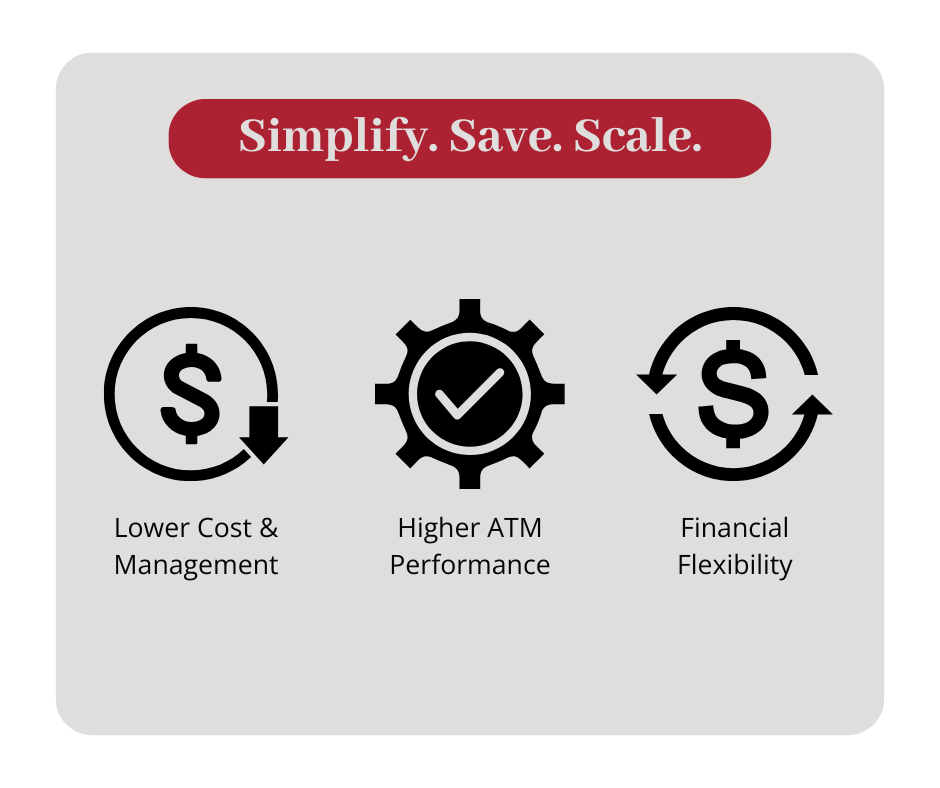 Simplify. Save. Scale.

Lower Cost & Management

Higher ATM Performance

Financial Flexibility